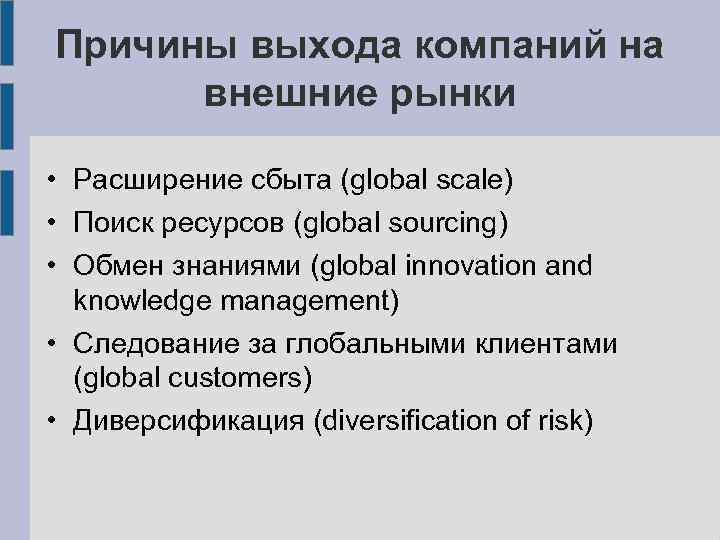 Причины выхода компаний на внешние рынки

• Расширение сбыта (global scale)
• Поиск ресурсов (global sourcing)
• Обмен знаниями (global innovation and knowledge management)
• Следование за глобальными клиентами (global customers)
• Диверсификация (diversification of risk)